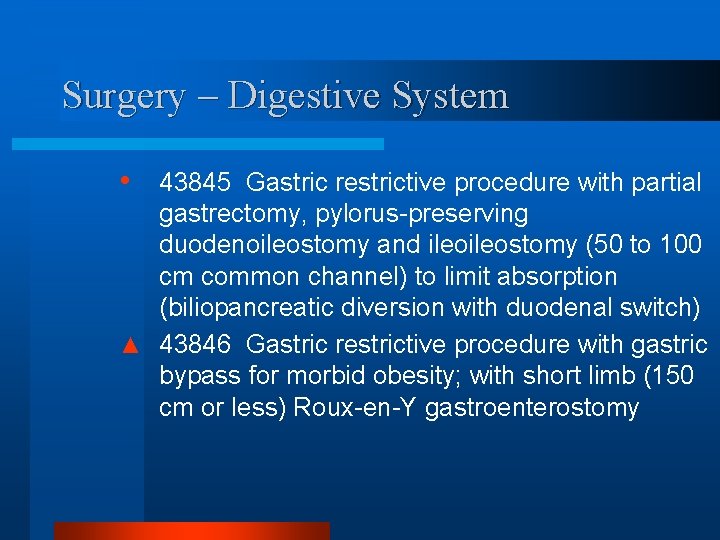 Surgery – Digestive System

• 43845 Gastric restrictive procedure with partial gastrectomy, pylorus-preserving duodenoileostomy and ileoileostomy (50 to 100 cm common channel) to limit absorption (biliopancreatic diversion with duodenal switch)

▲ 43846 Gastric restrictive procedure with gastric bypass for morbid obesity; with short limb (150 cm or less) Roux-en-Y gastroenterostomy